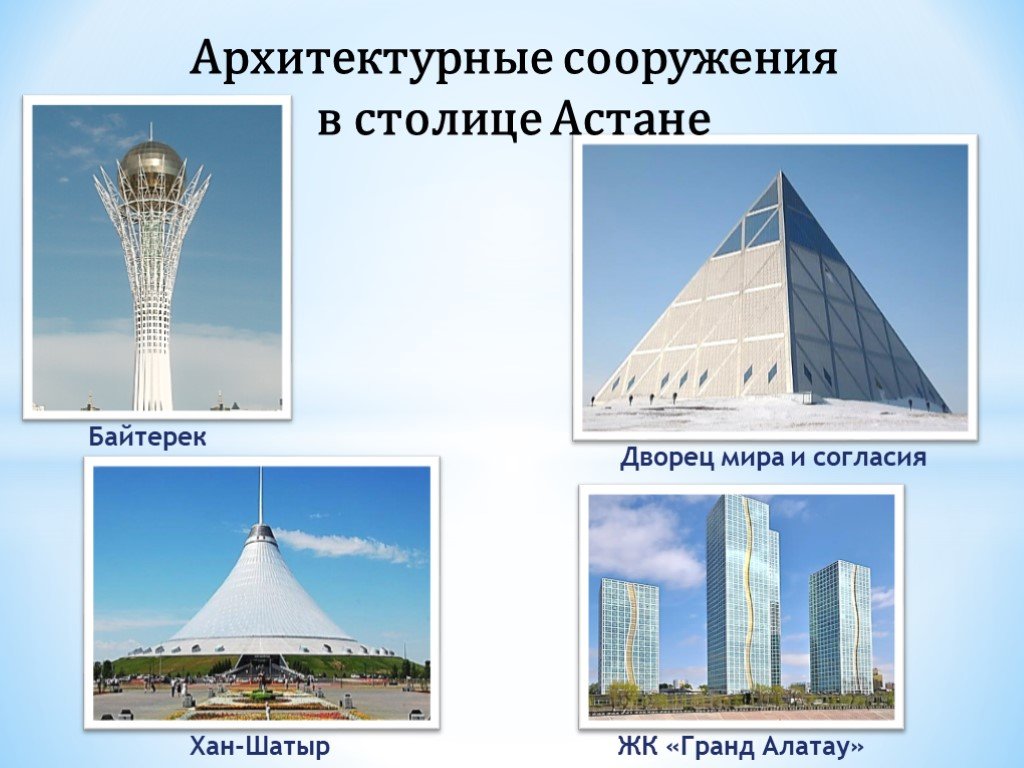 Архитектурные сооружения в столице Астане

Байтерек

Дворец мира и согласия

Хан-Шатыр

ЖК «Гранд Алатау»